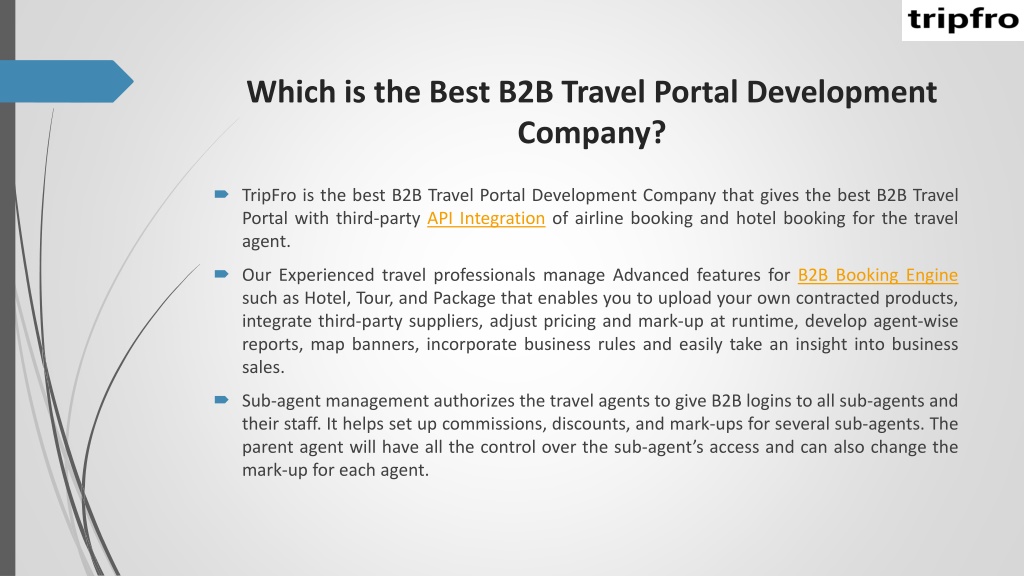 tripfro

Which is the Best B2B Travel Portal Development Company?

TripFro is the best B2B Travel Portal Development Company that gives the best B2B Travel Portal with third-party API Integration of airline booking and hotel booking for the travel agent.

Our Experienced travel professionals manage Advanced features for B2B Booking Engine such as Hotel, Tour, and Package that enables you to upload your own contracted products, integrate third-party suppliers, adjust pricing and mark-up at runtime, develop agent-wise reports, map banners, incorporate business rules and easily take an insight into business sales.

Sub-agent management authorizes the travel agents to give B2B logins to all sub-agents and their staff. It helps set up commissions, discounts, and mark-ups for several sub-agents. The parent agent will have all the control over the sub-agent's access and can also change the mark-up for each agent.